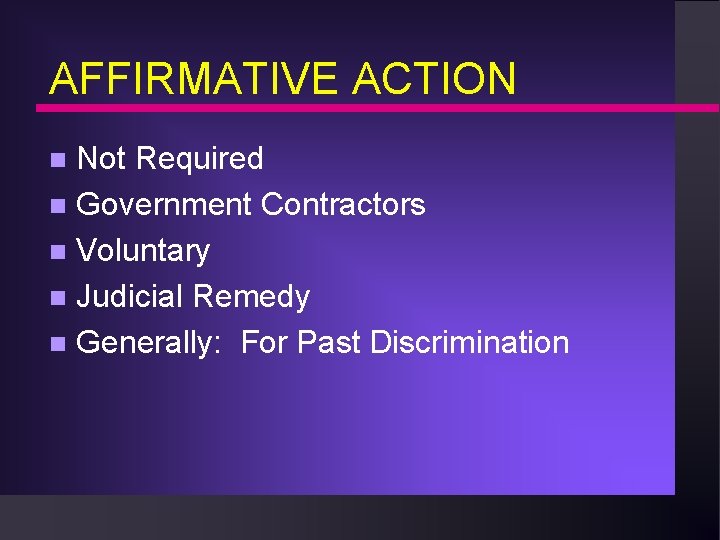 AFFIRMATIVE ACTION

- Not Required
- Government Contractors
- Voluntary
- Judicial Remedy
- Generally: For Past Discrimination